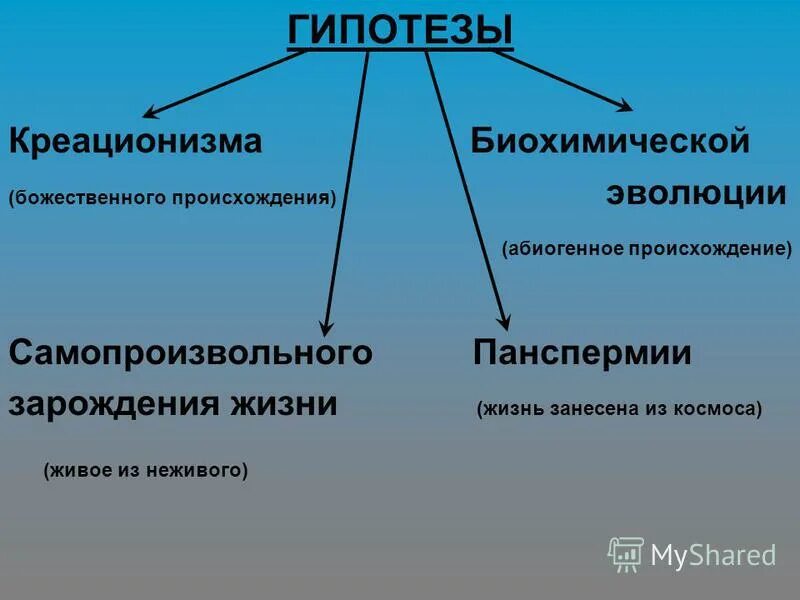 ГИПОТЕЗЫ

Креационизма

(божественного происхождения)

Биохимической эволюции

(абиогенное происхождение)

Самопроизвольного зарождения жизни

(живое из неживого)

Панспермии

(жизнь занесена из космоса)

MyShared